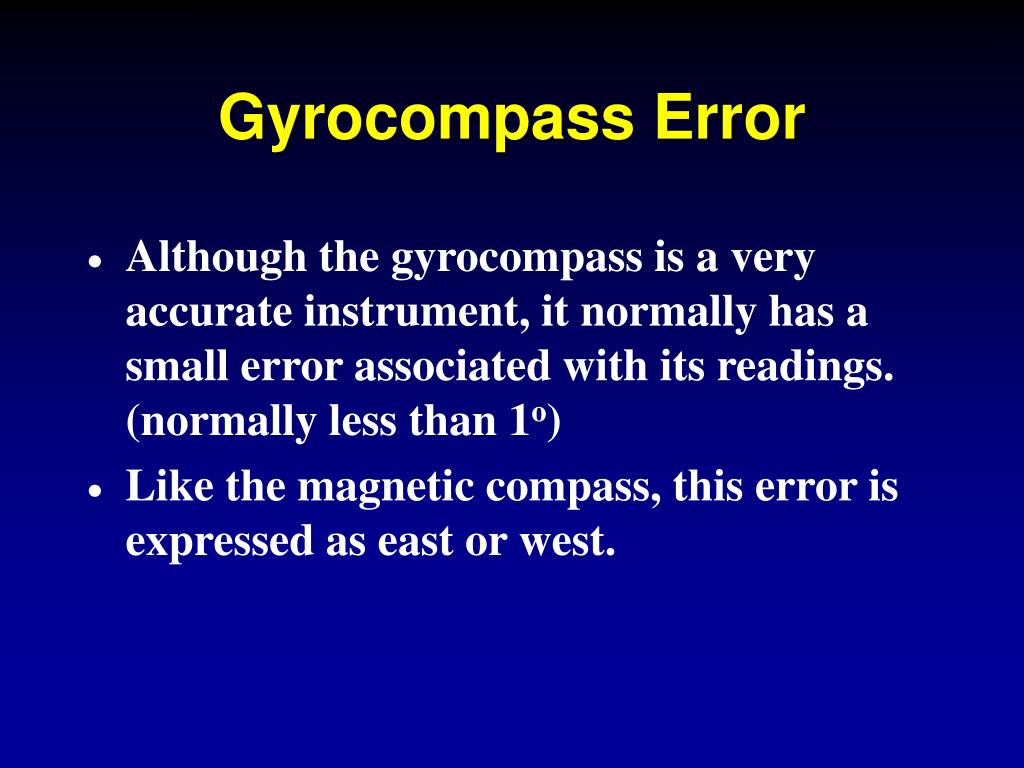 Gyrocompass Error

• Although the gyrocompass is a very accurate instrument, it normally has a small error associated with its readings. (normally less than $1^o$)
• Like the magnetic compass, this error is expressed as east or west.